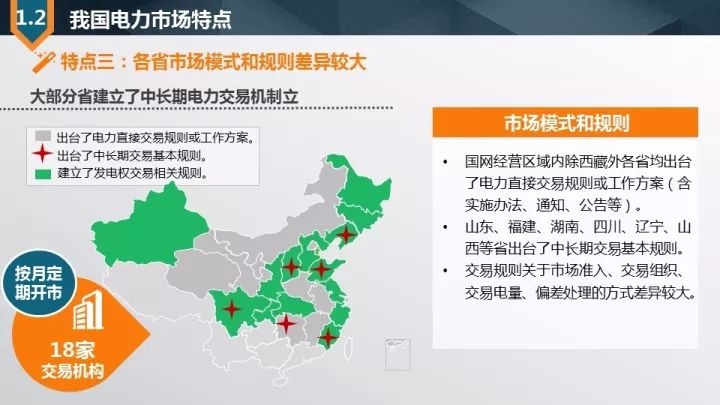 1.2 我国电力市场特点

特点三：各省市场模式和规则差异较大

大部分省建立了中长期电力交易机制立

出台了电力直接交易规则或工作方案。
出台了中长期交易基本规则。
建立了发电权交易相关规则。

按月定期开市

18家
交易机构

市场模式和规则

• 国网经营区域内除西藏外各省均出台了电力直接交易规则或工作方案（含实施办法、通知、公告等）。
• 山东、福建、湖南、四川、辽宁、山西等省出台了中长期交易基本规则。
• 交易规则关于市场准入、交易组织、交易电量、偏差处理的方式差异较大。